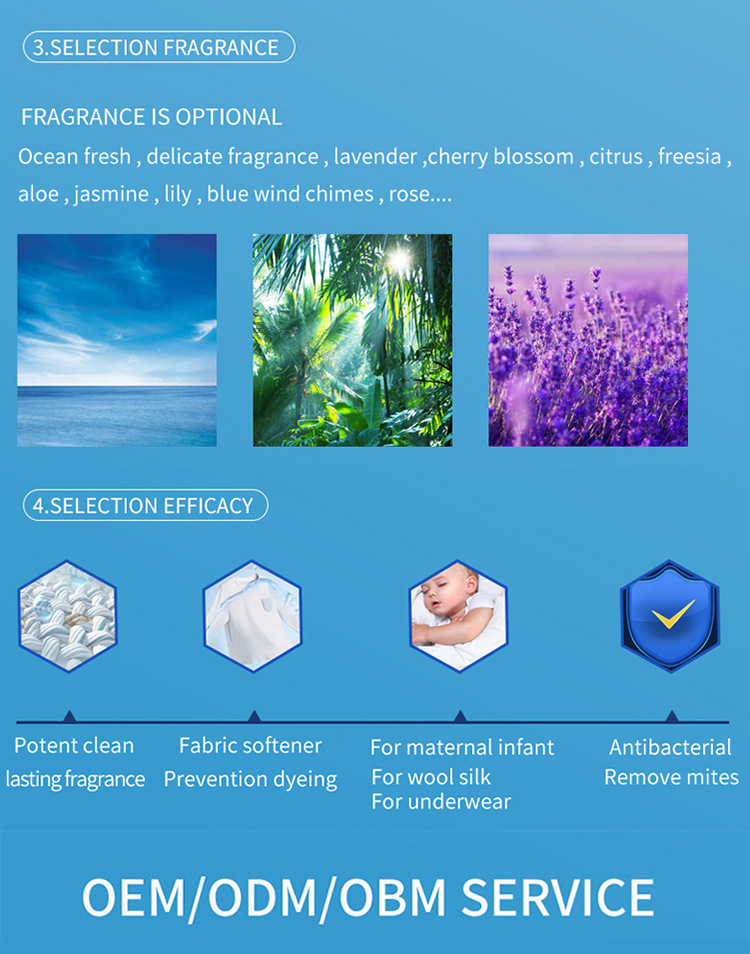 3.SELECTION FRAGRANCE

FRAGRANCE IS OPTIONAL

Ocean fresh , delicate fragrance , lavender ,cherry blossom , citrus , freesia , aloe , jasmine , lily , blue wind chimes , rose....

4.SELECTION EFFICACY

Potent clean
lasting fragrance

Fabric softener
Prevention dyeing

For maternal infant
For wool silk
For underwear

Antibacterial
Remove mites

OEM/ODM/OBM SERVICE